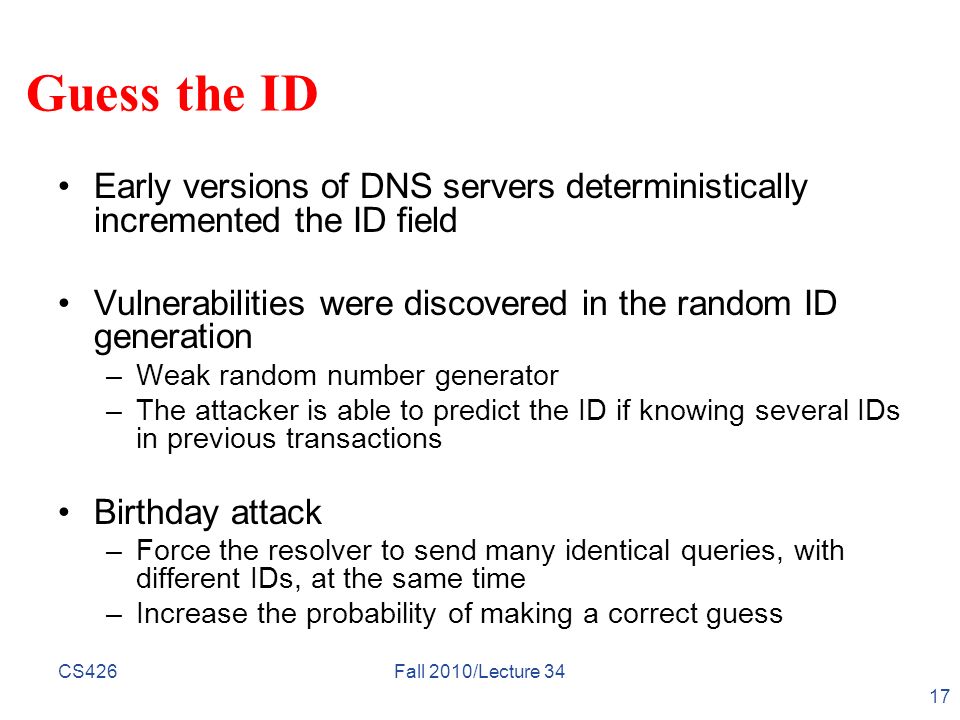 Guess the ID

• Early versions of DNS servers deterministically incremented the ID field

• Vulnerabilities were discovered in the random ID generation
 – Weak random number generator
 – The attacker is able to predict the ID if knowing several IDs in previous transactions

• Birthday attack
 – Force the resolver to send many identical queries, with different IDs, at the same time
 – Increase the probability of making a correct guess

CS426

Fall 2010/Lecture 34

17